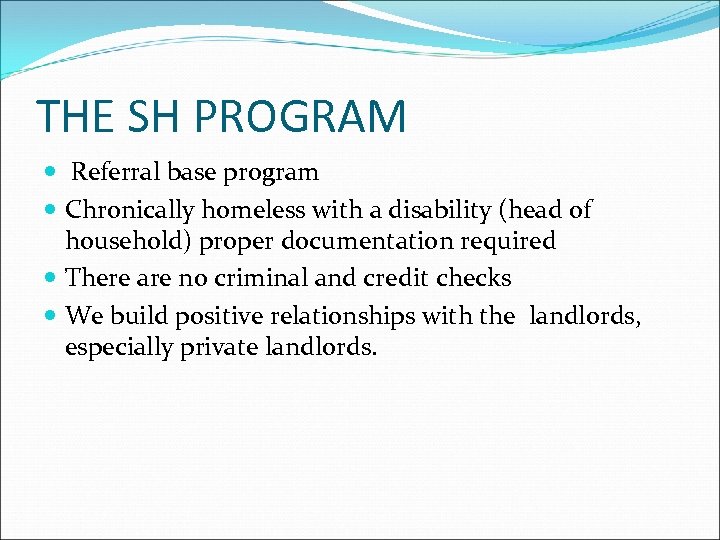 THE SH PROGRAM

- Referral base program
- Chronically homeless with a disability (head of household) proper documentation required
- There are no criminal and credit checks
- We build positive relationships with the landlords, especially private landlords.